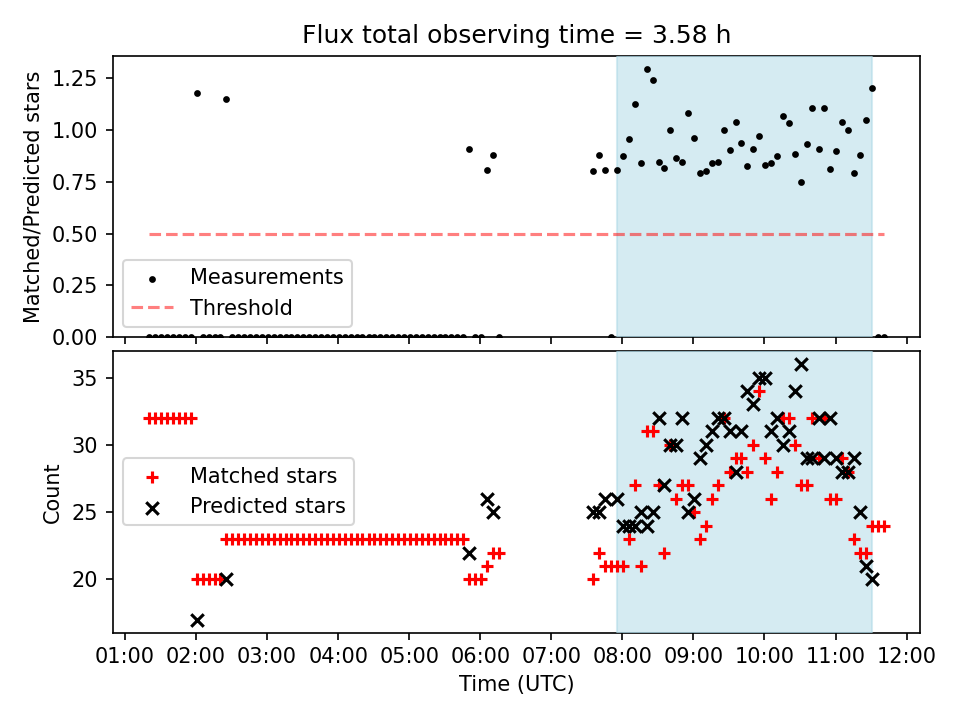 Flux total observing time = 3.58 h

Matched/Predicted stars

1.25
1.00
0.75
0.50
0.25
0.00

Measurements
Threshold

Count

35
30
25
20

Matched stars
Predicted stars

01:00 02:00 03:00 04:00 05:00 06:00 07:00 08:00 09:00 10:00 11:00 12:00

Time (UTC)